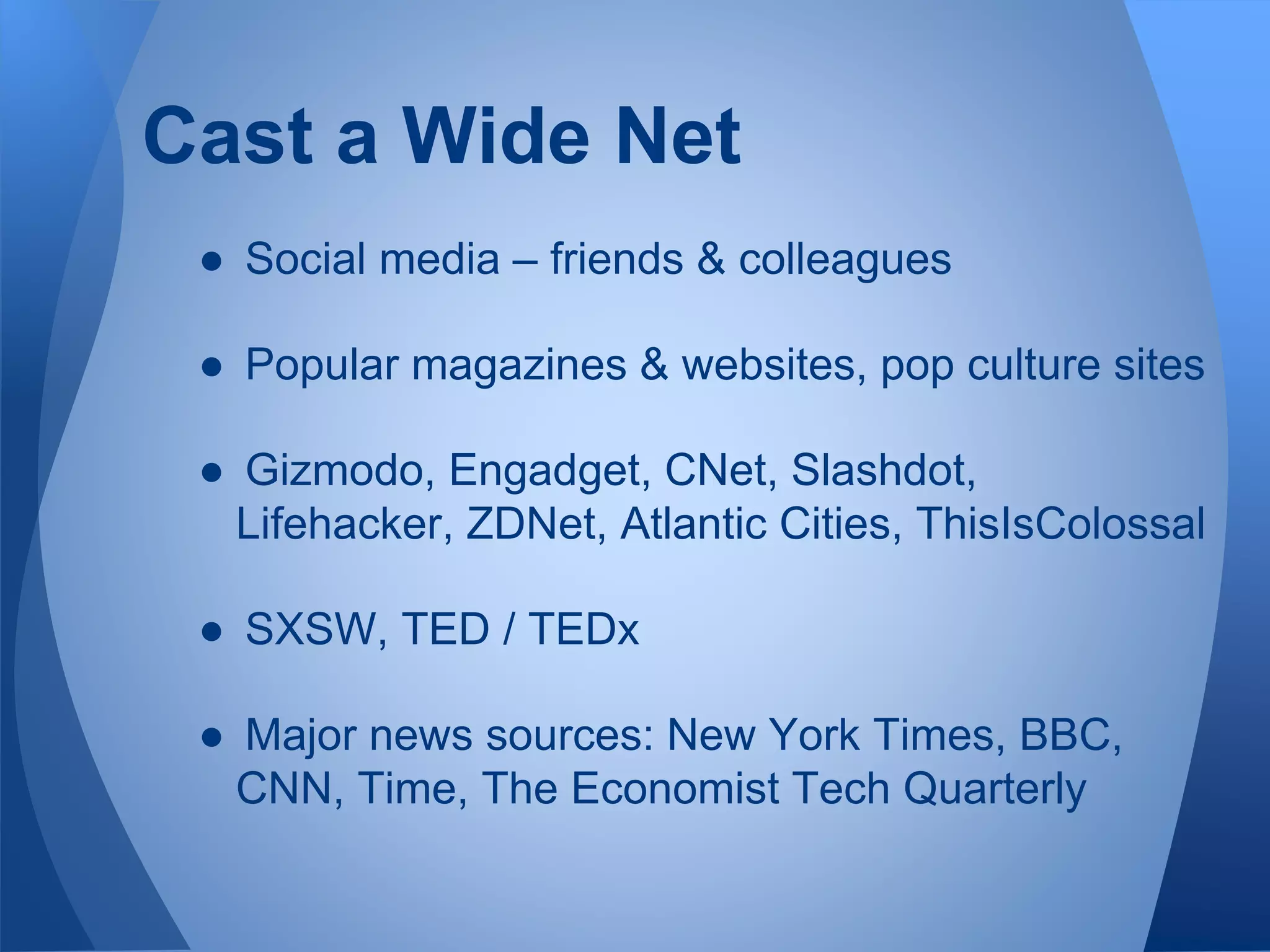 Cast a Wide Net

● Social media – friends & colleagues

● Popular magazines & websites, pop culture sites

● Gizmodo, Engadget, CNet, Slashdot, Lifehacker, ZDNet, Atlantic Cities, ThisIsColossal

● SXSW, TED / TEDx

● Major news sources: New York Times, BBC, CNN, Time, The Economist Tech Quarterly